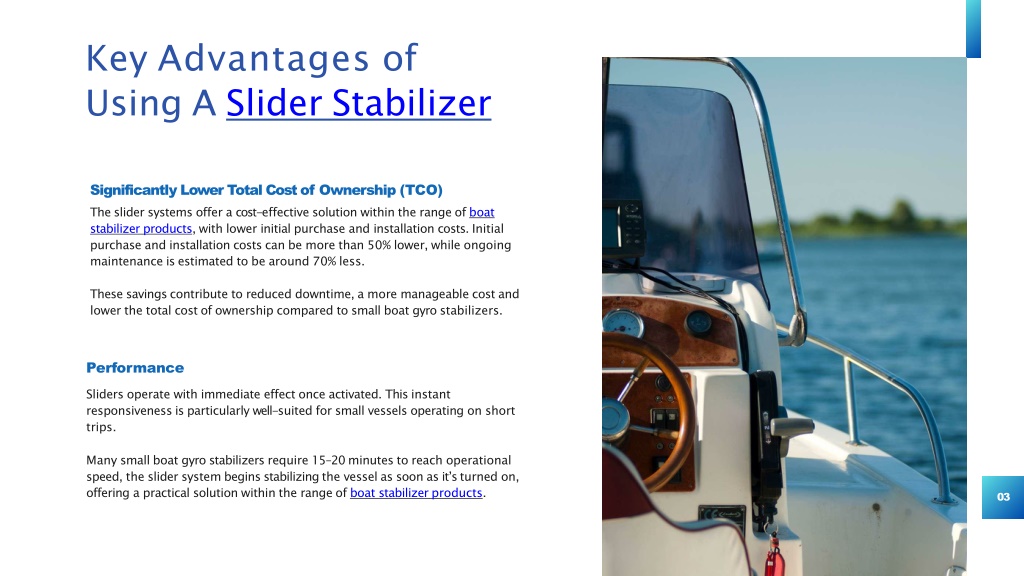 Key Advantages of Using A Slider Stabilizer

Significantly Lower Total Cost of Ownership (TCO)

The slider systems offer a cost-effective solution within the range of boat stabilizer products, with lower initial purchase and installation costs. Initial purchase and installation costs can be more than 50% lower, while ongoing maintenance is estimated to be around 70% less.

These savings contribute to reduced downtime, a more manageable cost and lower the total cost of ownership compared to small boat gyro stabilizers.

Performance

Sliders operate with immediate effect once activated. This instant responsiveness is particularly well-suited for small vessels operating on short trips.

Many small boat gyro stabilizers require 15-20 minutes to reach operational speed, the slider system begins stabilizing the vessel as soon as it's turned on, offering a practical solution within the range of boat stabilizer products.

03